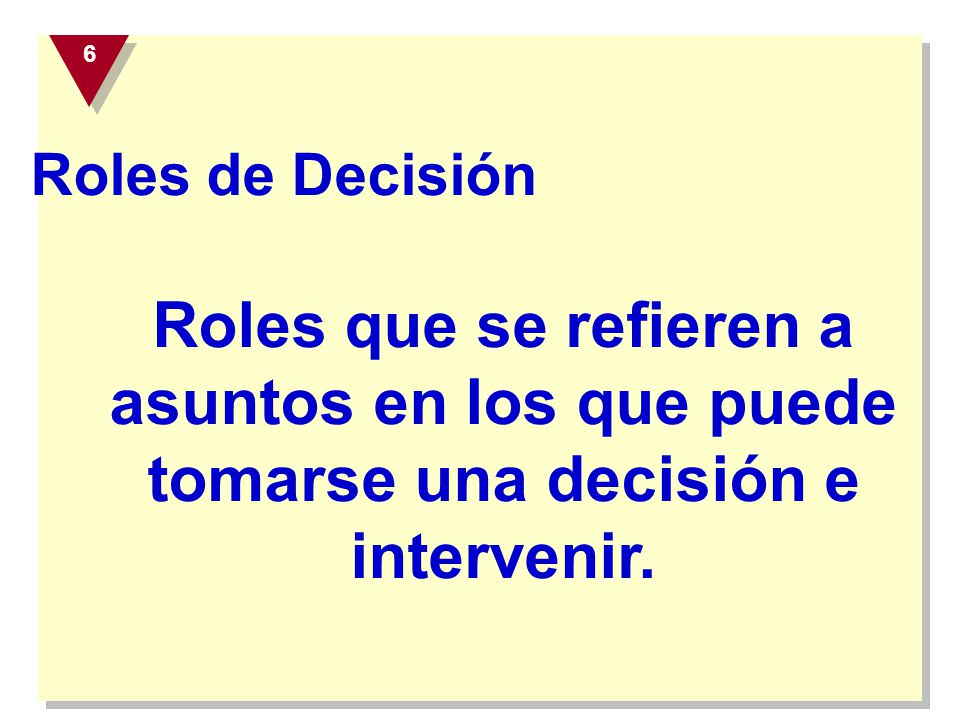 6

Roles de Decisión

Roles que se refieren a asuntos en los que puede tomarse una decisión e intervenir.